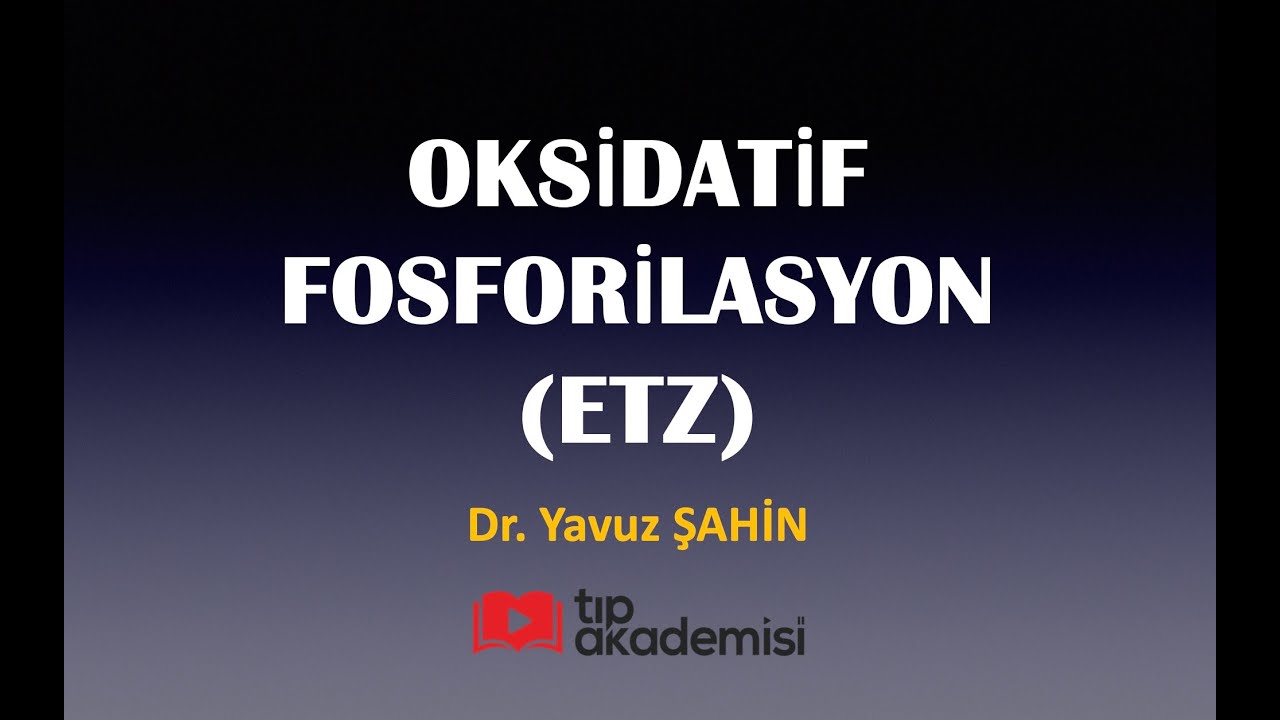 OKSİDATİF FOSFORİLASYON (ETZ)

Dr. Yavuz ŞAHİN

tıp akademisi